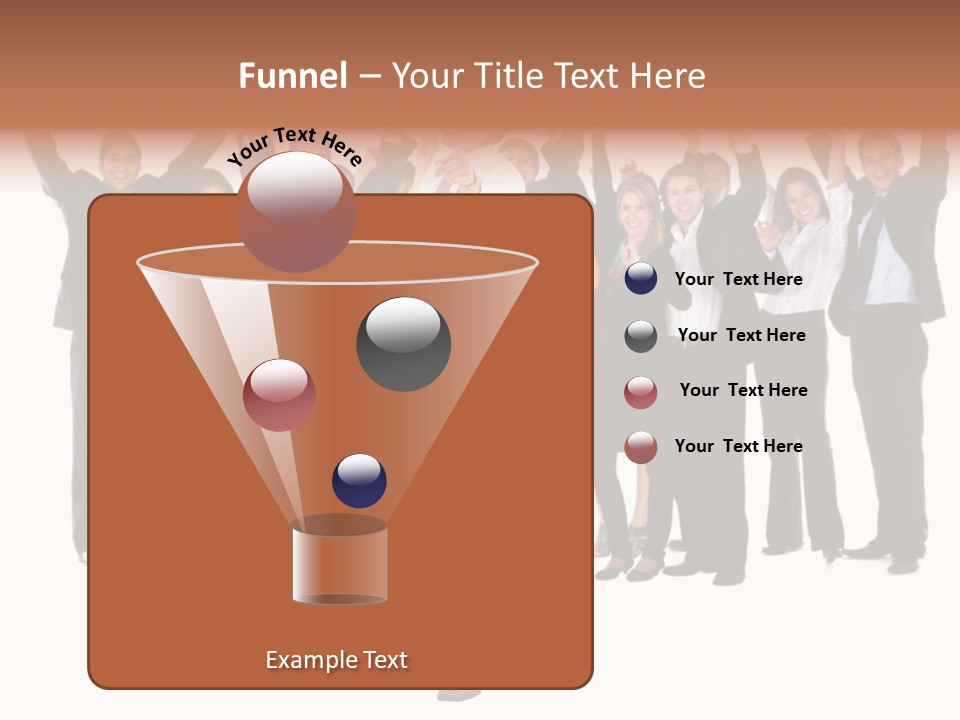 Funnel – Your Title Text Here

Your Text Here

Your Text Here

Your Text Here

Your Text Here

Your Text Here

Example Text